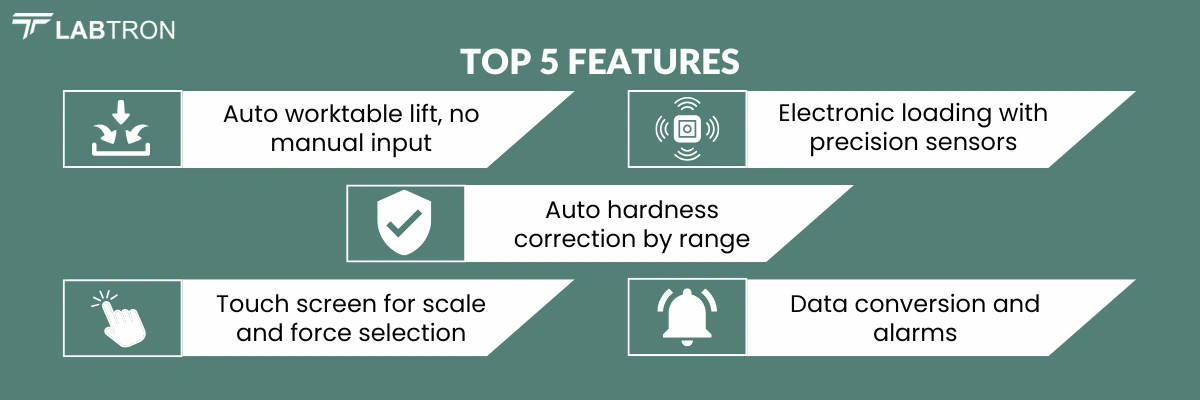 LABTRON

TOP 5 FEATURES

Auto worktable lift, no manual input

Electronic loading with precision sensors

Auto hardness correction by range

Touch screen for scale and force selection

Data conversion and alarms